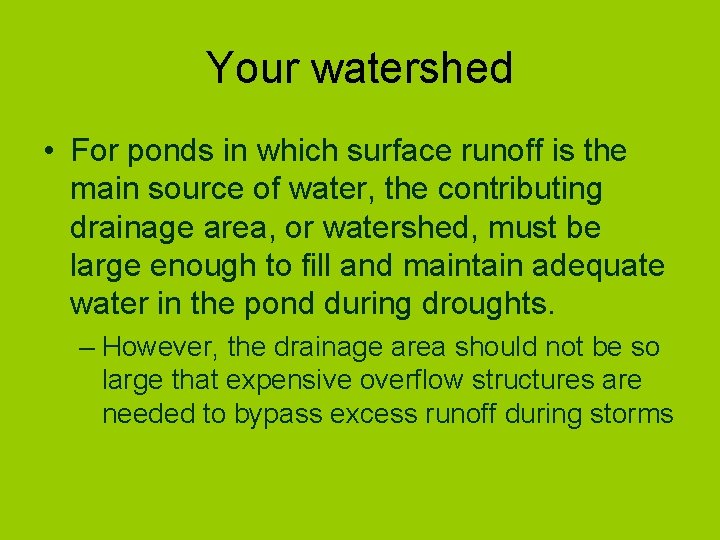 Your watershed

• For ponds in which surface runoff is the main source of water, the contributing drainage area, or watershed, must be large enough to fill and maintain adequate water in the pond during droughts.

– However, the drainage area should not be so large that expensive overflow structures are needed to bypass excess runoff during storms